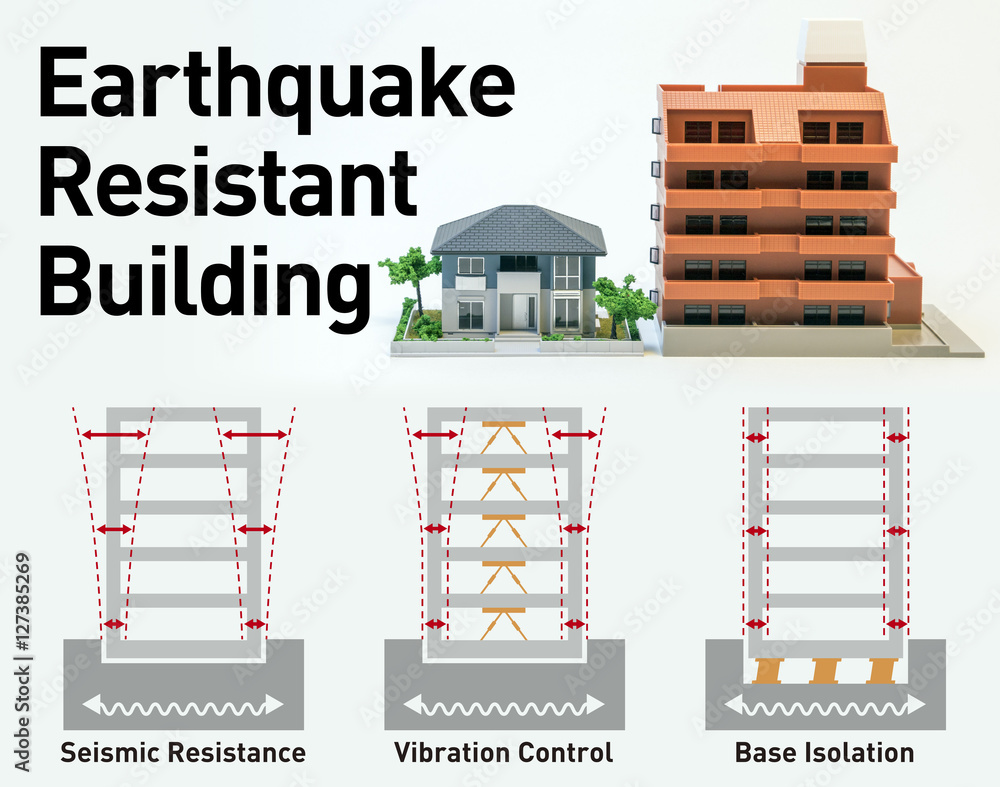 Earthquake Resistant Building

Seismic Resistance

Vibration Control

Base Isolation

Adobe Stock | #127385269